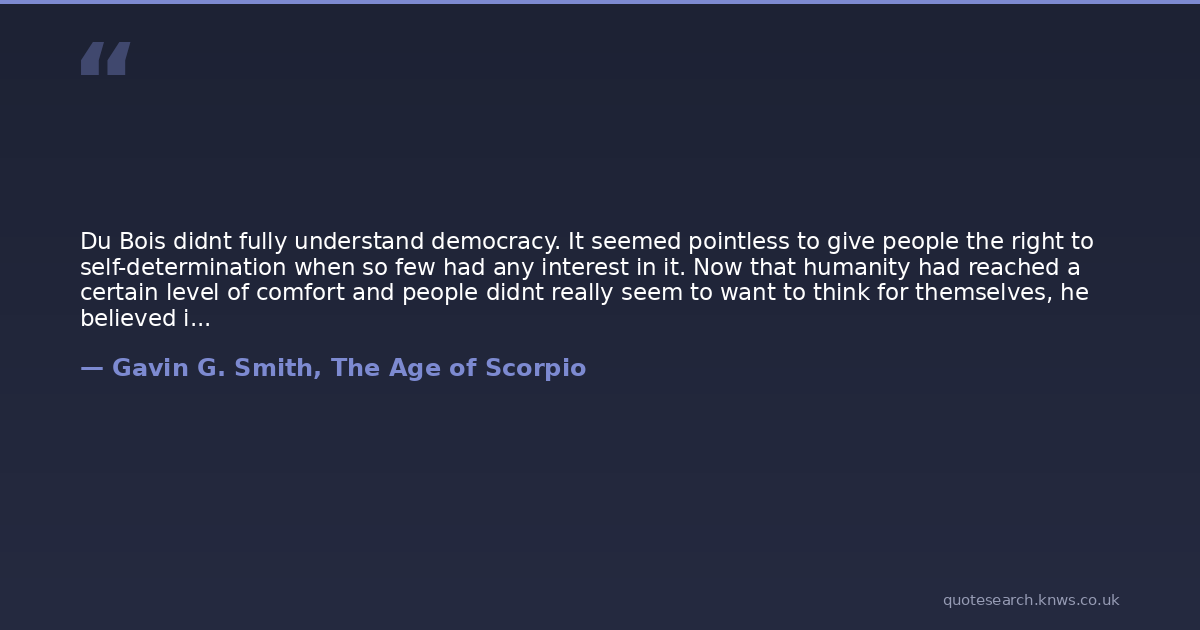 “

Du Bois didnt fully understand democracy. It seemed pointless to give people the right to self-determination when so few had any interest in it. Now that humanity had reached a certain level of comfort and people didnt really seem to want to think for themselves, he believed i...

— Gavin G. Smith, The Age of Scorpio

quotesearch.knws.co.uk